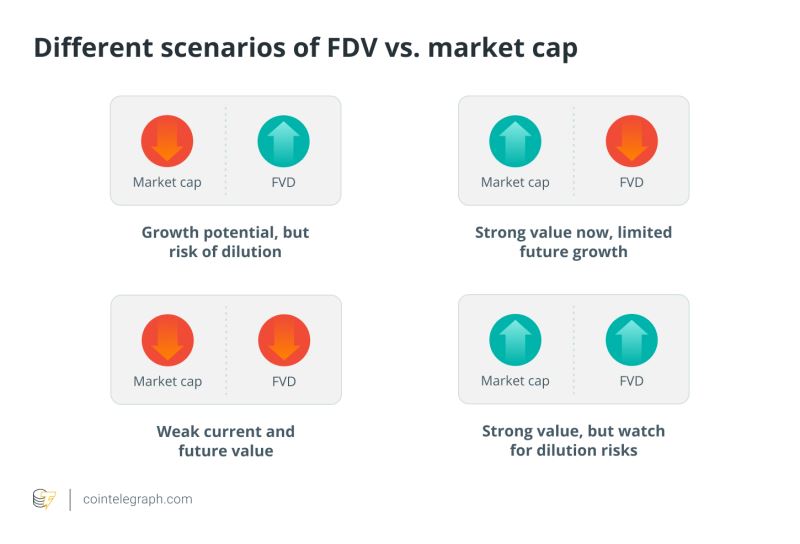 Different scenarios of FDV vs. market cap

Market cap
FVD

Growth potential, but risk of dilution

Market cap
FVD

Strong value now, limited future growth

Market cap
FVD

Weak current and future value

Market cap
FVD

Strong value, but watch for dilution risks

cointelegraph.com